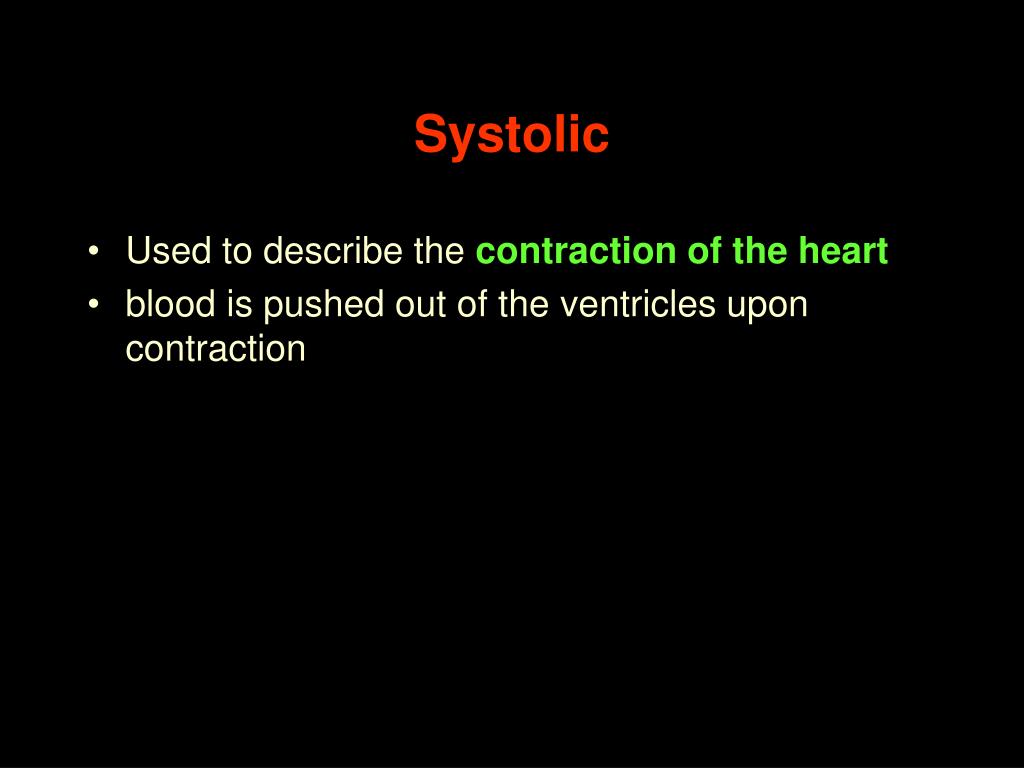 Systolic

• Used to describe the contraction of the heart
• blood is pushed out of the ventricles upon contraction